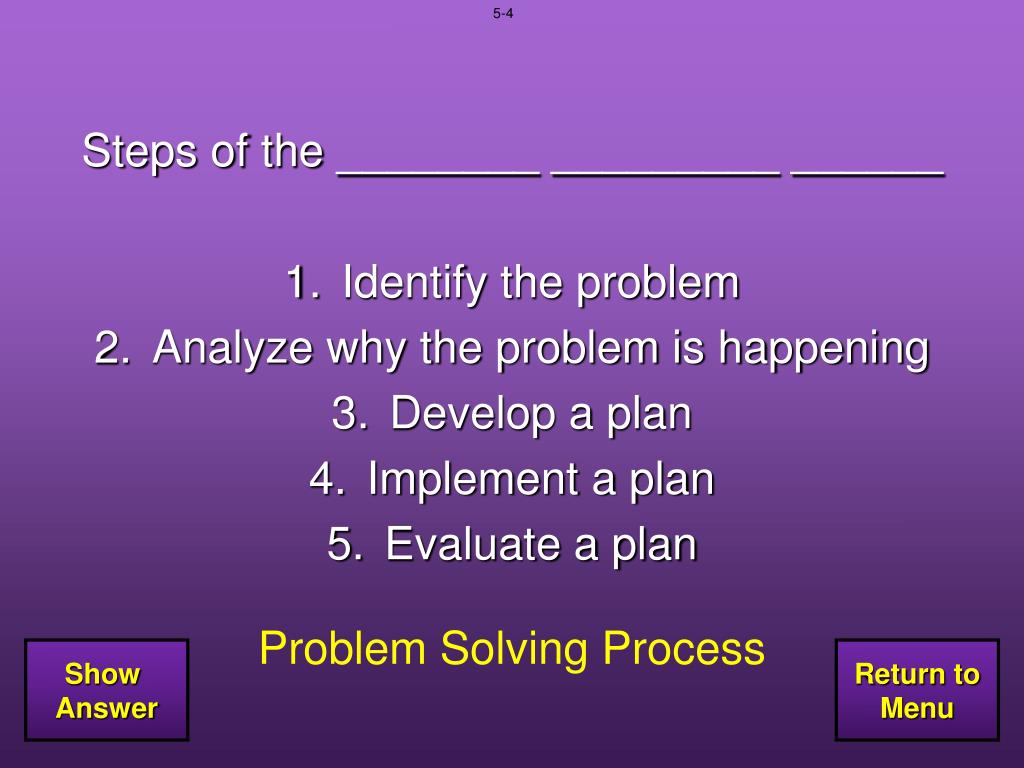 5-4

Steps of the ________ _________ ______

1. Identify the problem
2. Analyze why the problem is happening
3. Develop a plan
4. Implement a plan
5. Evaluate a plan

Problem Solving Process

Show Answer

Return to Menu